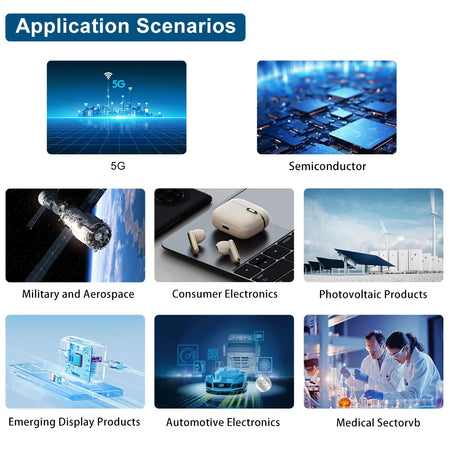 Application Scenarios

5G

5G

Semiconductor

Military and Aerospace

Consumer Electronics

Photovoltaic Products

Emerging Display Products

Automotive Electronics

Medical Sectorvb